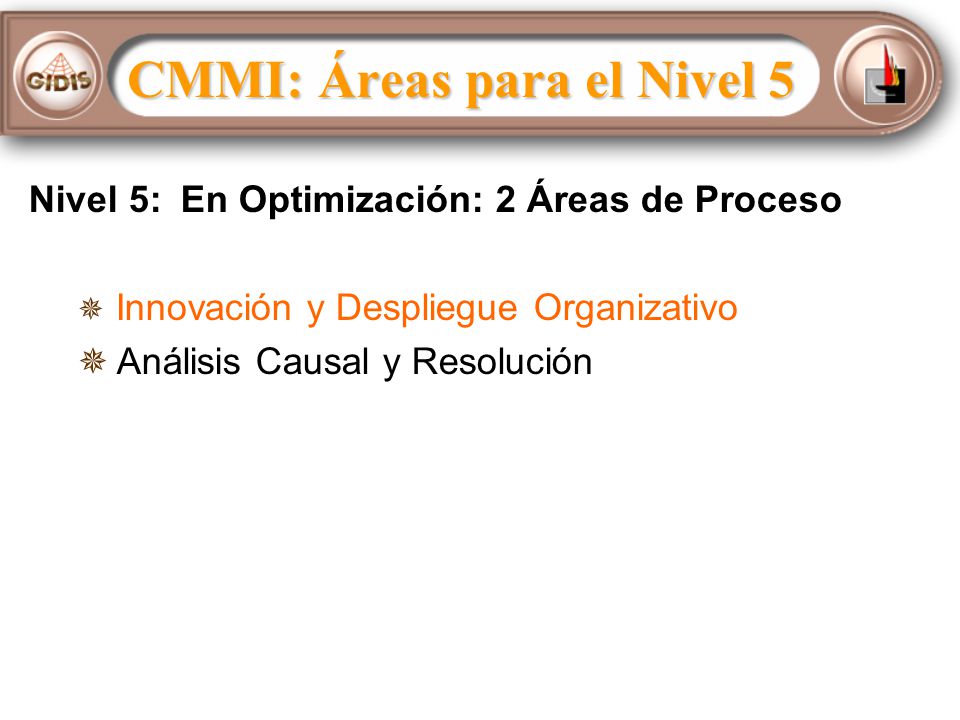 GIDIS

CMMI: Áreas para el Nivel 5

Nivel 5: En Optimización: 2 Áreas de Proceso

Innovación y Despliegue Organizativo
Análisis Causal y Resolución